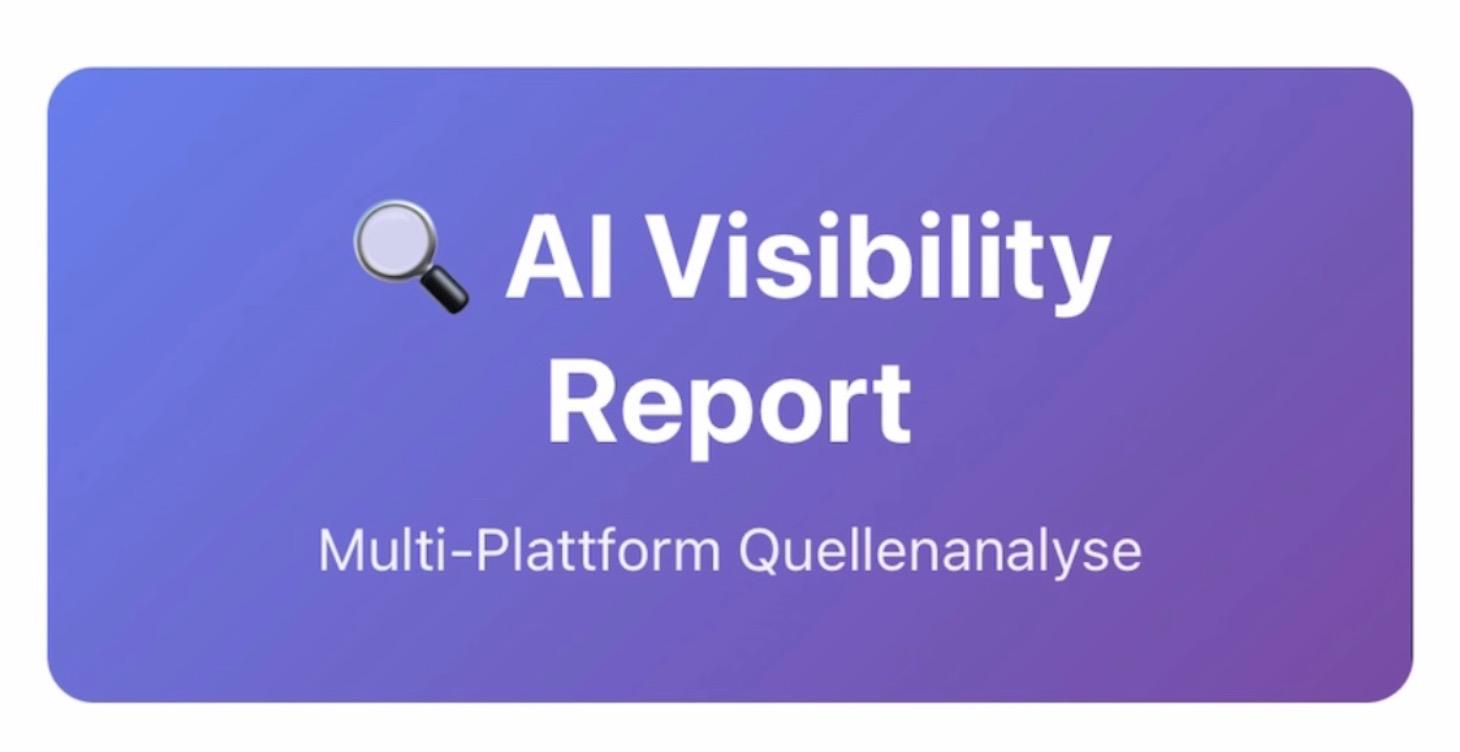 🔍 AI Visibility Report

Multi-Plattform Quellenanalyse